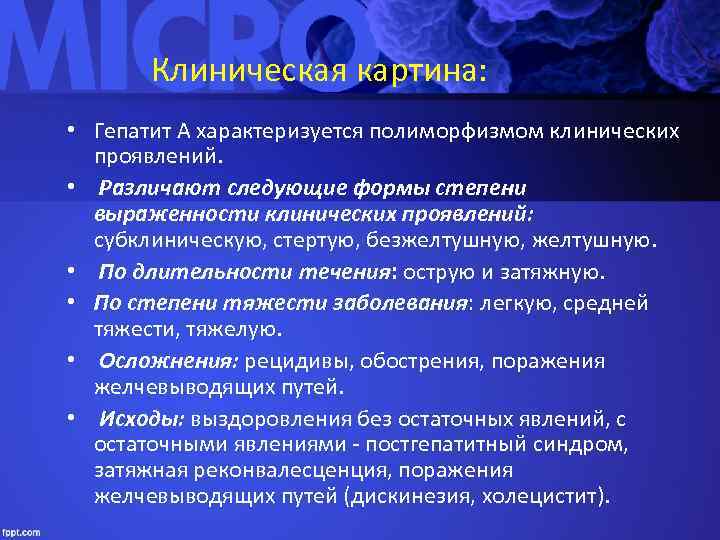 MICRO

Клиническая картина:

• Гепатит А характеризуется полиморфизмом клинических проявлений.

• Различают следующие формы степени выраженности клинических проявлений: субклиническую, стертую, безжелтушную, желтушную.

• По длительности течения: острую и затяжную.

• По степени тяжести заболевания: легкую, средней тяжести, тяжелую.

• Осложнения: рецидивы, обострения, поражения желчевыводящих путей.

• Исходы: выздоровления без остаточных явлений, с остаточными явлениями - постгепатитный синдром, затяжная реконвалесценция, поражения желчевыводящих путей (дискинезия, холецистит).

fppt.com